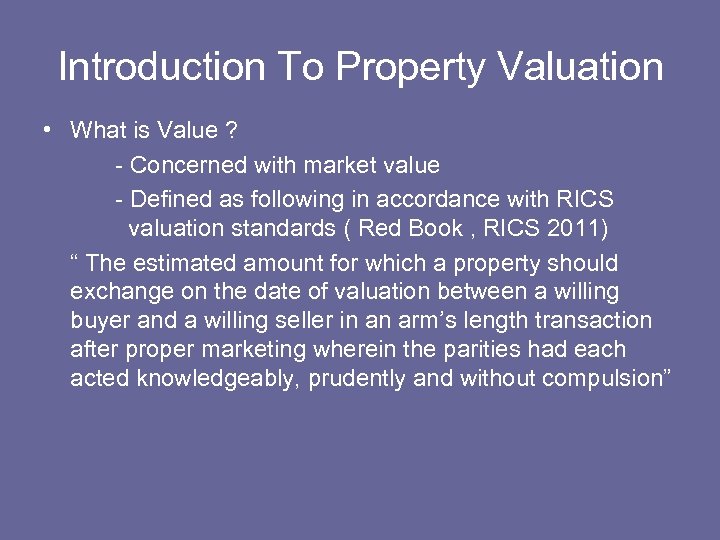 Introduction To Property Valuation

• What is Value ?

- Concerned with market value

- Defined as following in accordance with RICS valuation standards ( Red Book , RICS 2011)

“ The estimated amount for which a property should exchange on the date of valuation between a willing buyer and a willing seller in an arm’s length transaction after proper marketing wherein the parities had each acted knowledgeably, prudently and without compulsion”